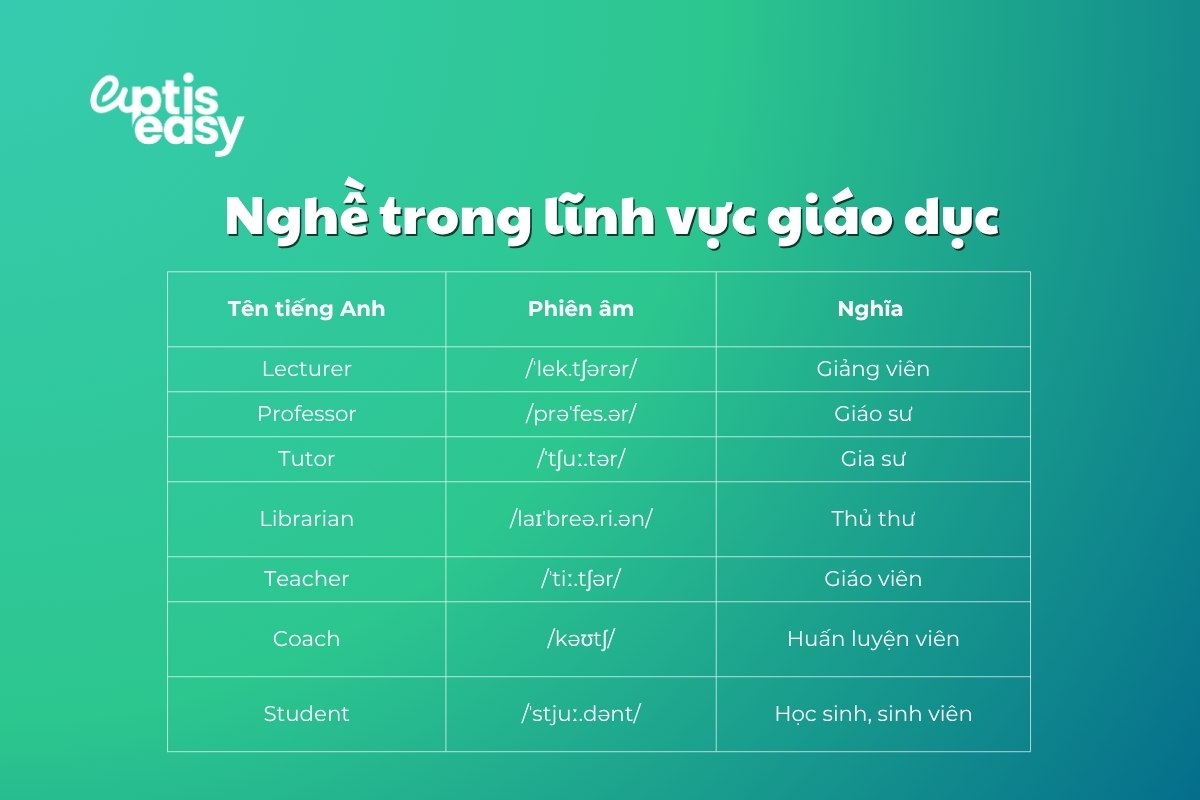 aptis easy

Nghề trong lĩnh vực giáo dục

| Tên tiếng Anh | Phiên âm | Nghĩa |
|---|---|---|
| Lecturer | /ˈlek.tʃərər/ | Giảng viên |
| Professor | /prəˈfes.ər/ | Giáo sư |
| Tutor | /ˈtʃuː.tər/ | Gia sư |
| Librarian | /laɪˈbreə.ri.ən/ | Thủ thư |
| Teacher | /ˈtiː.tʃər/ | Giáo viên |
| Coach | /kəʊtʃ/ | Huấn luyện viên |
| Student | /ˈstjuː.dənt/ | Học sinh, sinh viên |